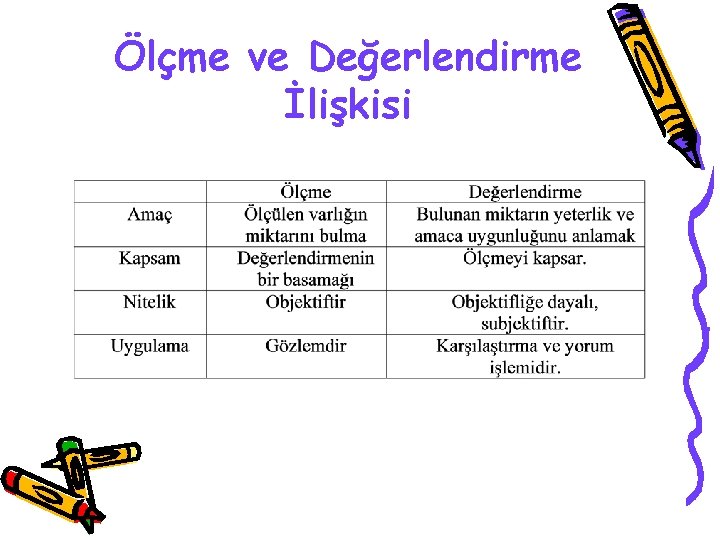 Ölçme ve Değerlendirme İlişkisi

| | Ölçme | Değerlendirme |
|---|---|---|
| Amaç | Ölçülen varlığın miktarını bulma | Bulunan miktarın yeterlik ve amaca uygunluğunu anlamak |
| Kapsam | Değerlendirmenin bir basamağı | Ölçmeyi kapsar. |
| Nitelik | Objektiftir | Objektifliğe dayalı, subjektiftir. |
| Uygulama | Gözlemdir | Karşılaştırma ve yorum işlemidir. |